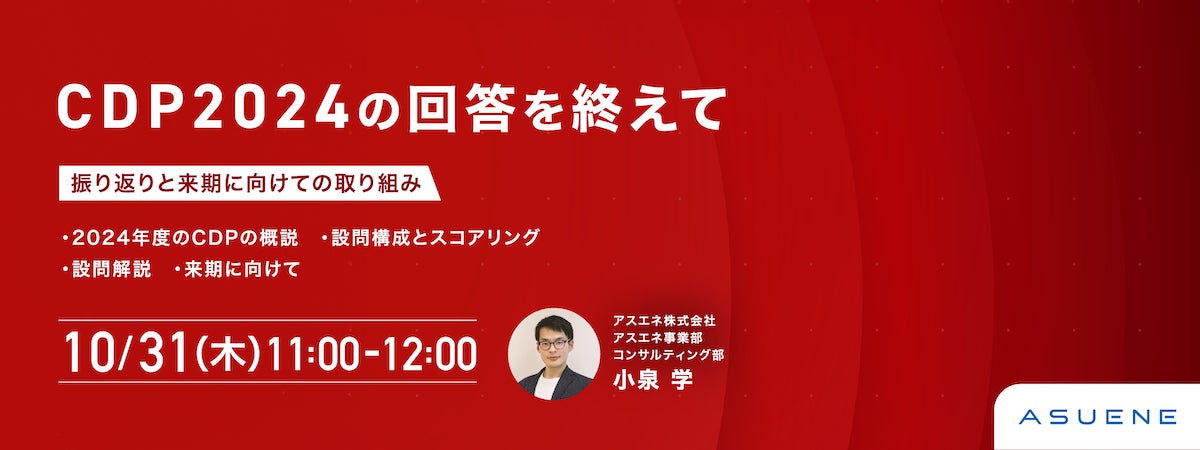 CDP2024の回答を終えて

振り返りと来期に向けての取り組み

・2024年度のCDPの概説　・設問構成とスコアリング
・設問解説　・来期に向けて

10/31(木)11:00-12:00

アスエネ株式会社
アスエネ事業部
コンサルティング部
小泉 学

ASUENE